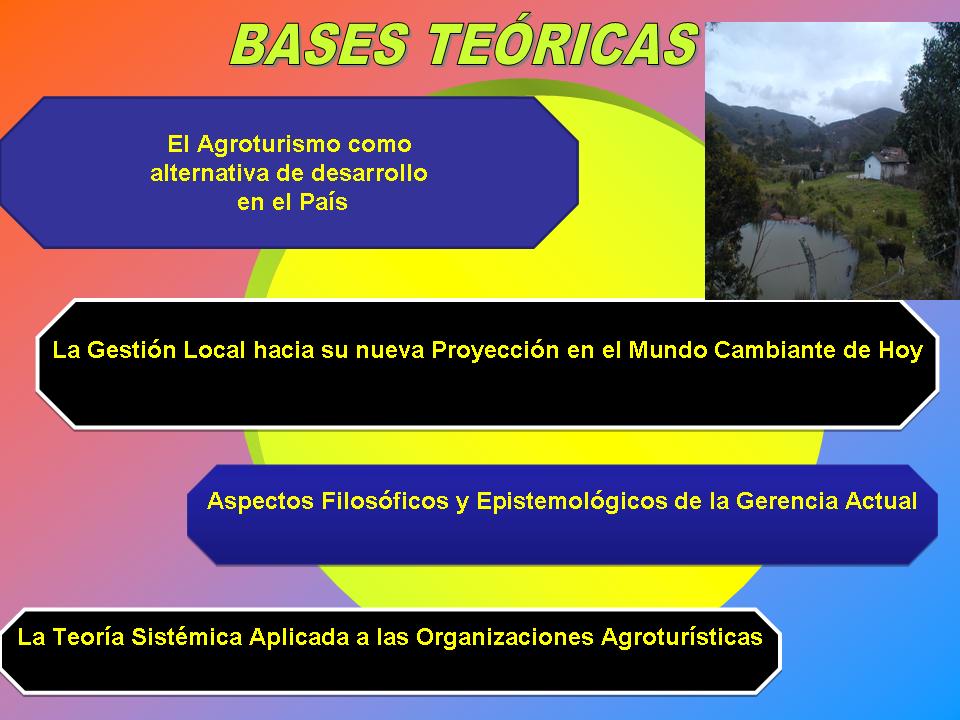 BASES TEÓRICAS

El Agroturismo como alternativa de desarrollo en el País

La Gestión Local hacia su nueva Proyección en el Mundo Cambiante de Hoy

Aspectos Filosóficos y Epistemológicos de la Gerencia Actual

La Teoría Sistémica Aplicada a las Organizaciones Agroturísticas